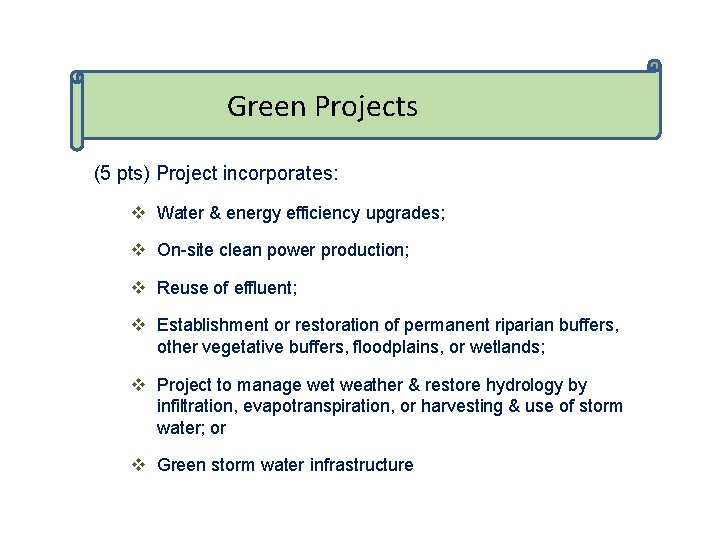 Green Projects

(5 pts) Project incorporates:

❖ Water & energy efficiency upgrades;

❖ On-site clean power production;

❖ Reuse of effluent;

❖ Establishment or restoration of permanent riparian buffers, other vegetative buffers, floodplains, or wetlands;

❖ Project to manage wet weather & restore hydrology by infiltration, evapotranspiration, or harvesting & use of storm water; or

❖ Green storm water infrastructure